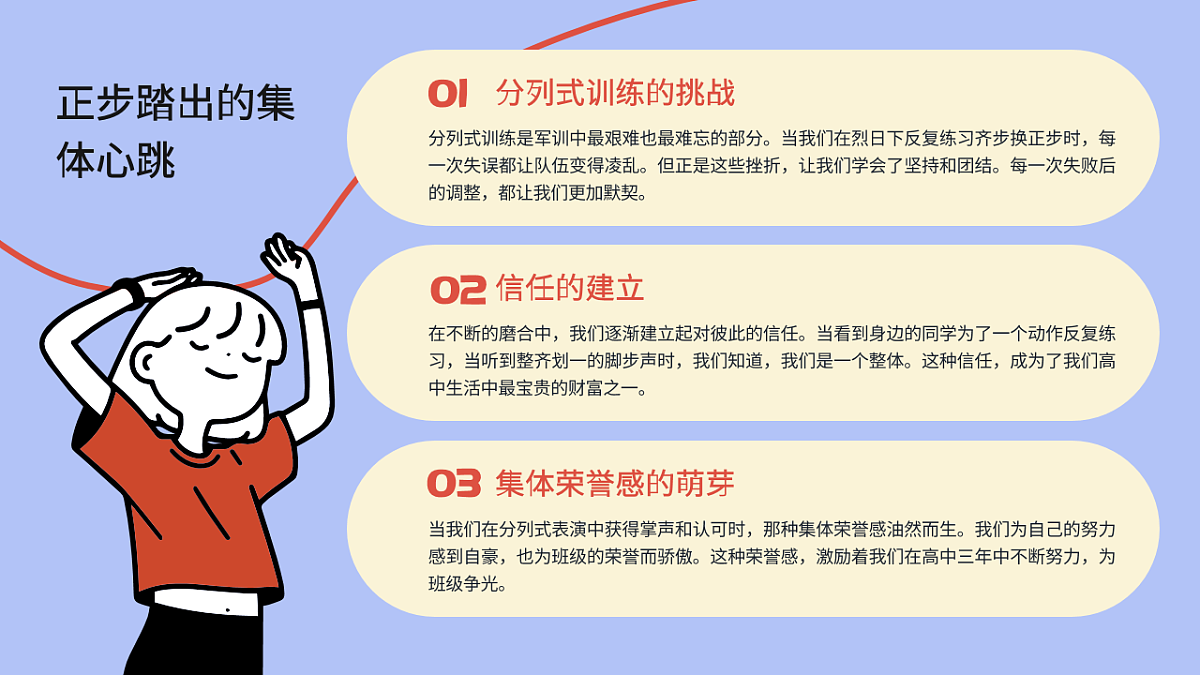 正步踏出的集体心跳

01 分列式训练的挑战

分列式训练是军训中最艰难也最难忘的部分。当我们在烈日下反复练习齐步换正步时，每一次失误都让队伍变得凌乱。但正是这些挫折，让我们学会了坚持和团结。每一次失败后的调整，都让我们更加默契。

02 信任的建立

在不断的磨合中，我们逐渐建立起对彼此的信任。当看到身边的同学为了一个动作反复练习，当听到整齐划一的脚步声时，我们知道，我们是一个整体。这种信任，成为了我们高中生活中最宝贵的财富之一。

03 集体荣誉感的萌芽

当我们在分列式表演中获得掌声和认可时，那种集体荣誉感油然而生。我们为自己的努力感到自豪，也为班级的荣誉而骄傲。这种荣誉感，激励着我们在高中三年中不断努力，为班级争光。